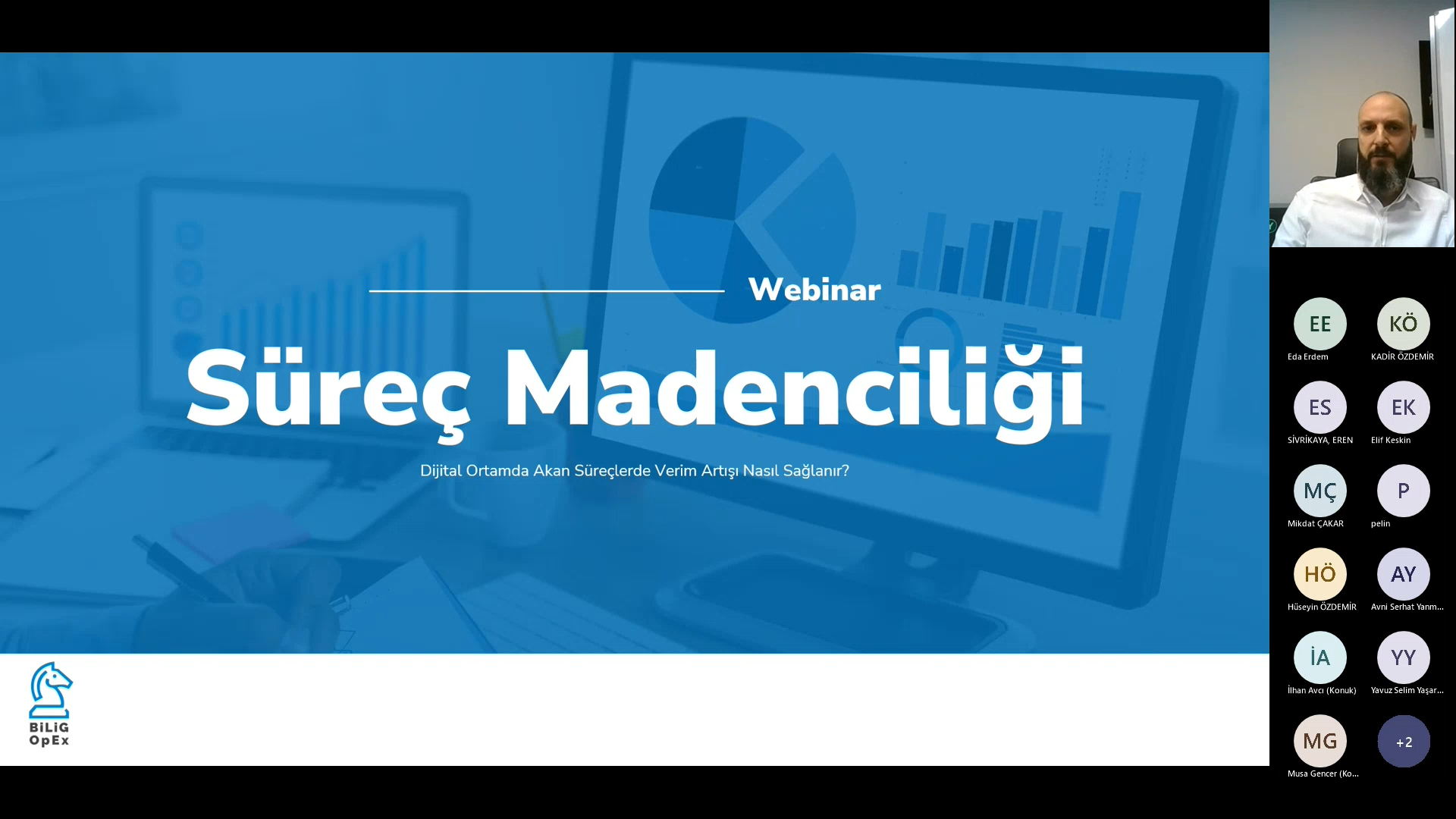 Webinar

Süreç Madenciliği

Dijital Ortamda Akan Süreçlerde Verim Artışı Nasıl Sağlanır?

BiLiG
OpEx

EE
Eda Erdem

KÖ
KADİR ÖZDEMİR

ES
SİVRİKAYA, EREN

EK
Elif Keskin

MÇ
Mikdat ÇAKAR

P
pelin

HÖ
Hüseyin ÖZDEMİR

AY
Avni Serhat Yanm...

İA
İlhan Avcı (Konuk)

YY
Yavuz Selim Yaşar...

MG
Musa Gencer (Ko...

+2